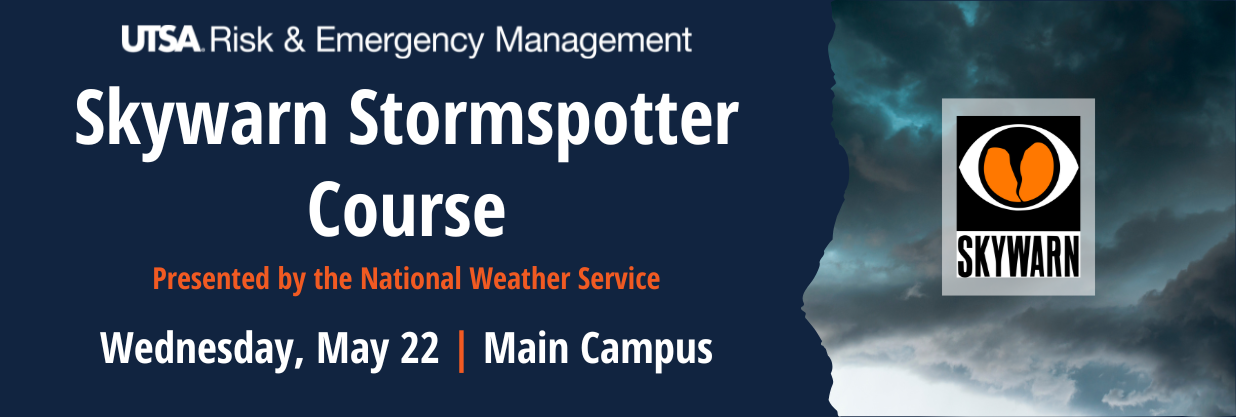 UTSA Risk & Emergency Management

Skywarn Stormspotter Course

Presented by the National Weather Service

Wednesday, May 22 | Main Campus

SKYWARN